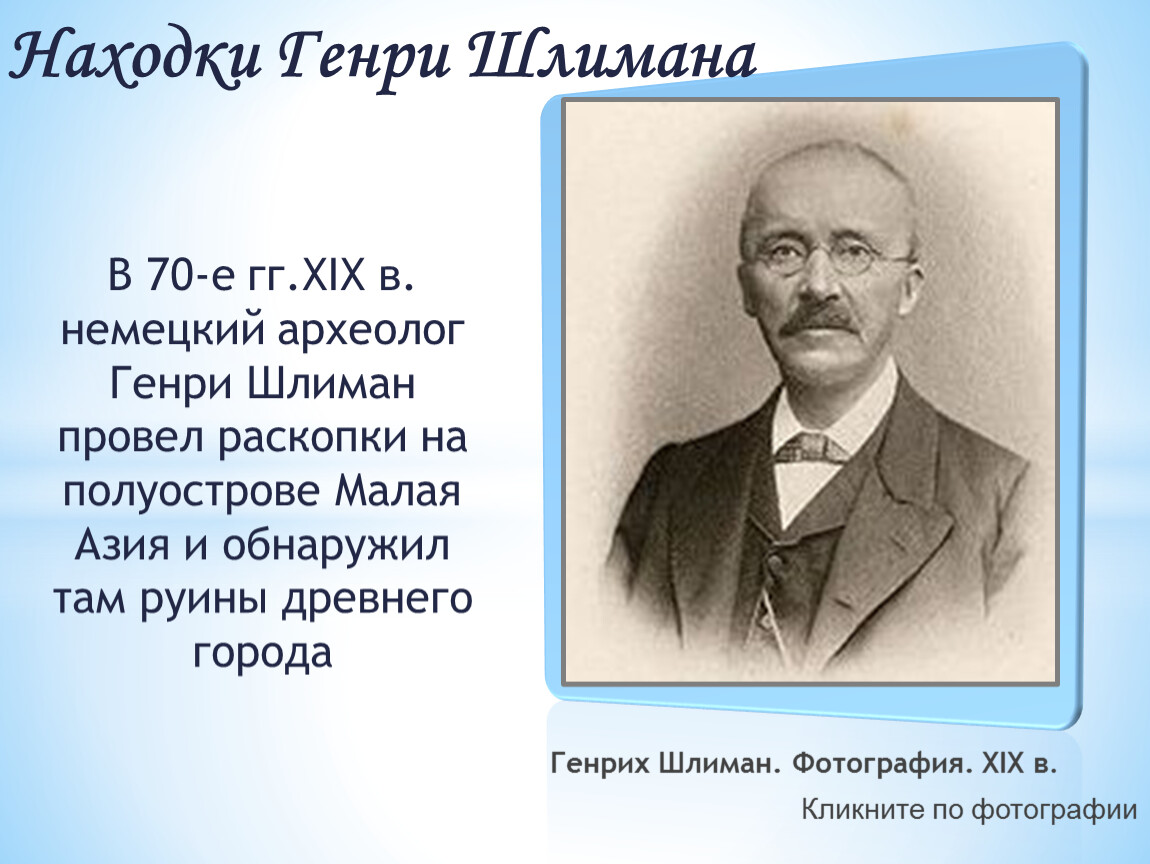 Находки Генри Шлимана

В 70-е гг.XIX в. немецкий археолог Генри Шлиман провел раскопки на полуострове Малая Азия и обнаружил там руины древнего города

Генрих Шлиман. Фотография. XIX в.

Кликните по фотографии